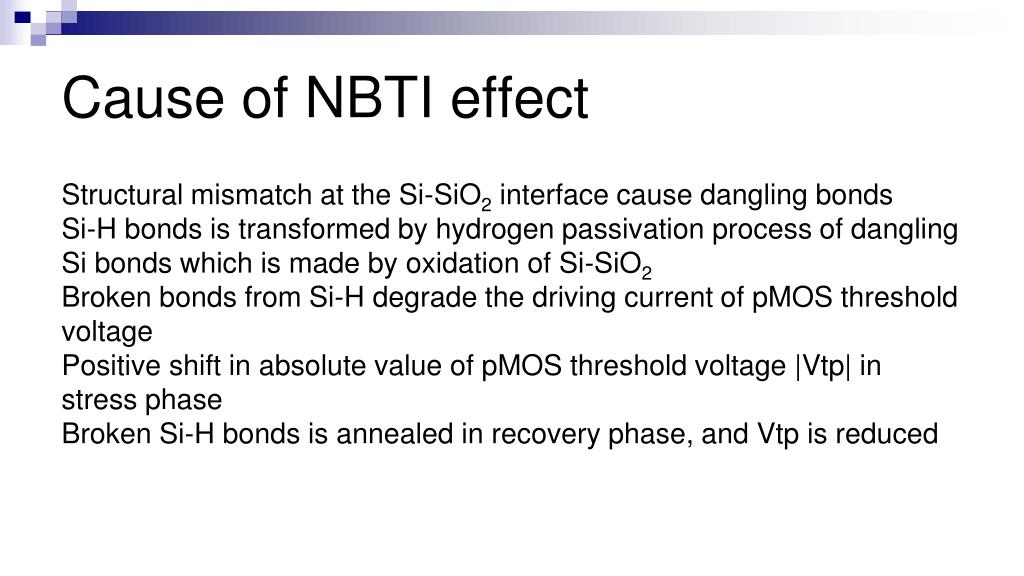 Cause of NBTI effect

Structural mismatch at the Si-$SiO_2$ interface cause dangling bonds
Si-H bonds is transformed by hydrogen passivation process of dangling Si bonds which is made by oxidation of Si-$SiO_2$
Broken bonds from Si-H degrade the driving current of pMOS threshold voltage
Positive shift in absolute value of pMOS threshold voltage |Vtp| in stress phase
Broken Si-H bonds is annealed in recovery phase, and Vtp is reduced